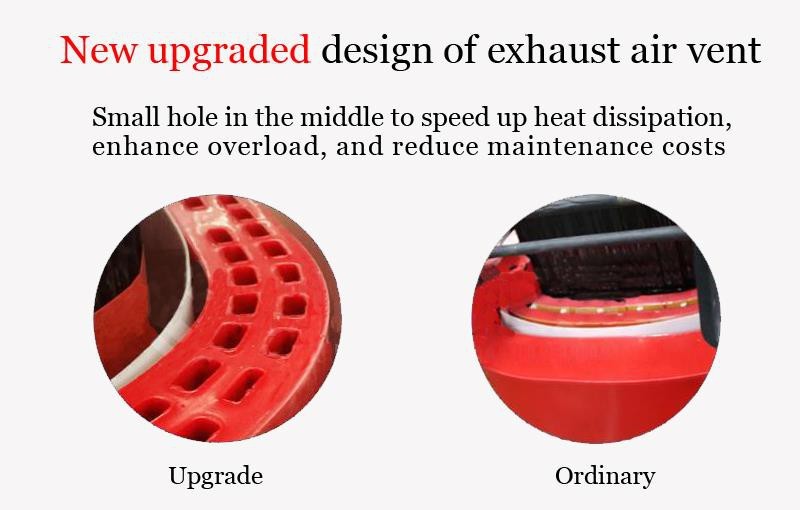 New upgraded design of exhaust air vent

Small hole in the middle to speed up heat dissipation, enhance overload, and reduce maintenance costs

Upgrade

Ordinary